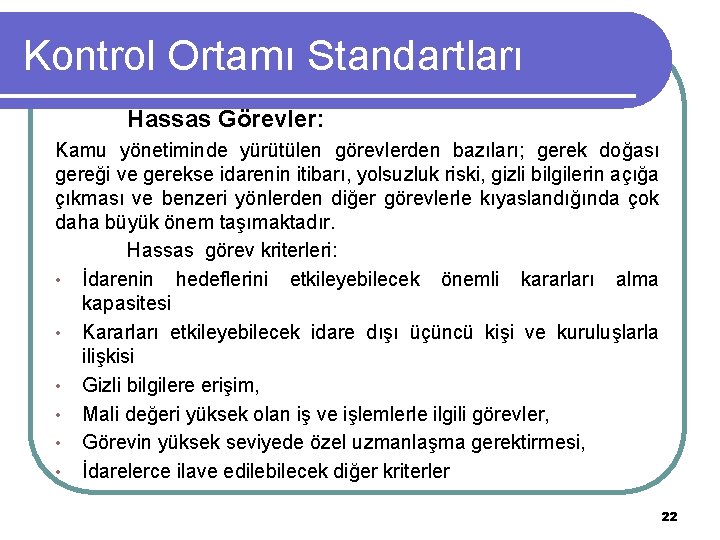 Kontrol Ortamı Standartları

Hassas Görevler:

Kamu yönetiminde yürütülen görevlerden bazıları; gerek doğası gereği ve gerekse idarenin itibarı, yolsuzluk riski, gizli bilgilerin açığa çıkması ve benzeri yönlerden diğer görevlerle kıyaslandığında çok daha büyük önem taşımaktadır.

Hassas görev kriterleri:

• İdarenin hedeflerini etkileyebilecek önemli kararları alma kapasitesi
• Kararları etkileyebilecek idare dışı üçüncü kişi ve kuruluşlarla ilişkisi
• Gizli bilgilere erişim,
• Mali değeri yüksek olan iş ve işlemlerle ilgili görevler,
• Görevin yüksek seviyede özel uzmanlaşma gerektirmesi,
• İdarelerce ilave edilebilecek diğer kriterler

22